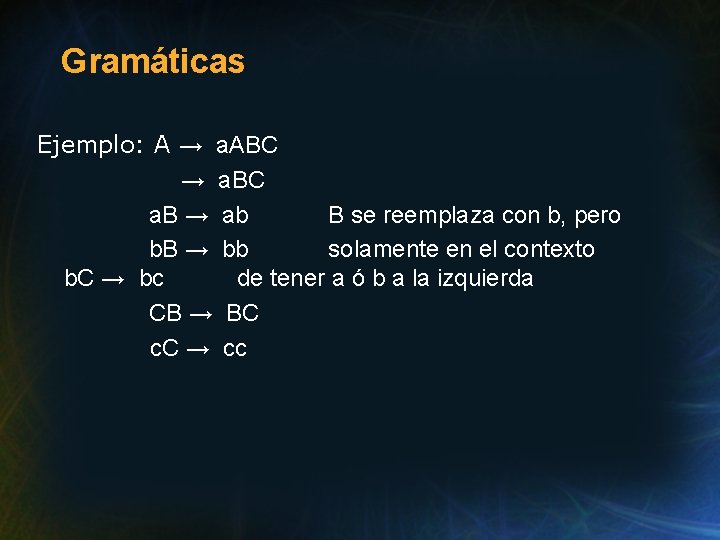 Gramáticas

Ejemplo: A → aABC
→ aBC
aB → ab B se reemplaza con b, pero
bB → bb solamente en el contexto
bC → bc de tener a ó b a la izquierda
CB → BC
cC → cc